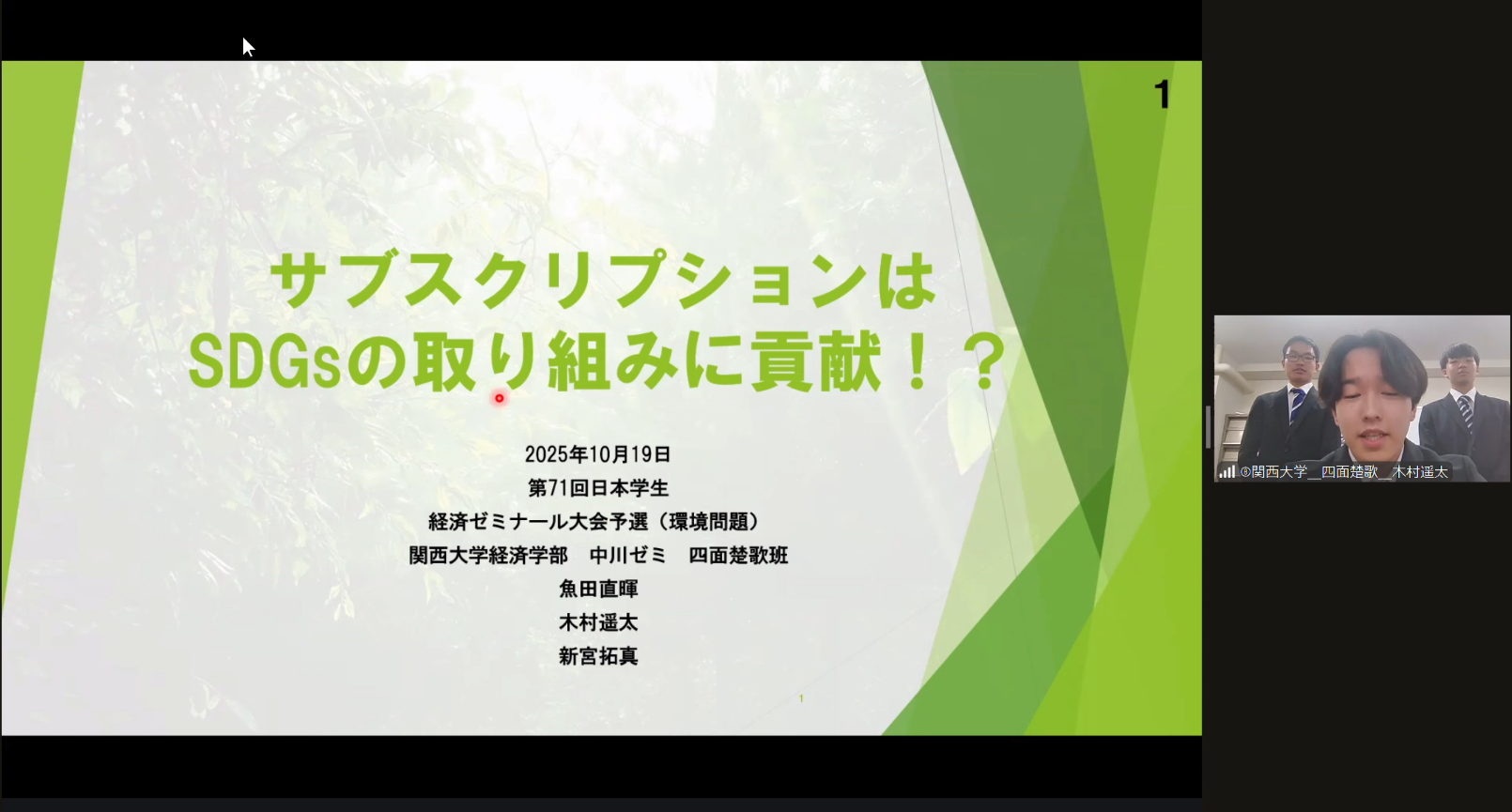 1

サブスクリプションは
SDGsの取り組みに貢献！？

2025年10月19日
第71回日本学生
経済ゼミナール大会予選（環境問題）
関西大学経済学部　中川ゼミ　四面楚歌班
魚田直暉
木村遥太
新宮拓真

1

⑥関西大学＿四面楚歌＿木村遥太